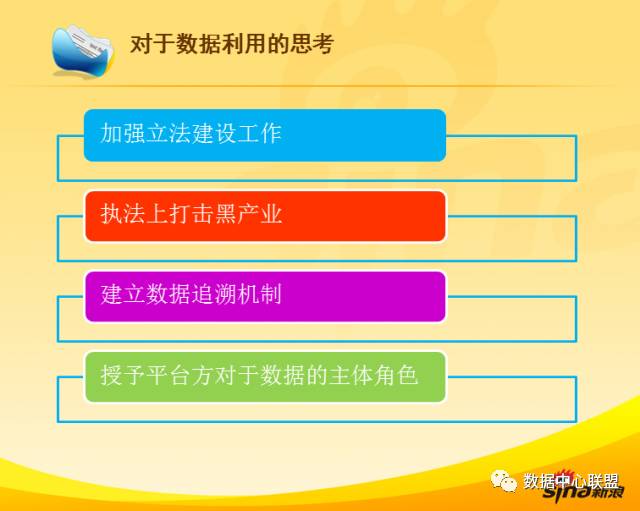 对于数据利用的思考

加强立法建设工作

执法上打击黑产业

建立数据追溯机制

授予平台方对于数据的主体角色

数据中心联盟

sina新浪